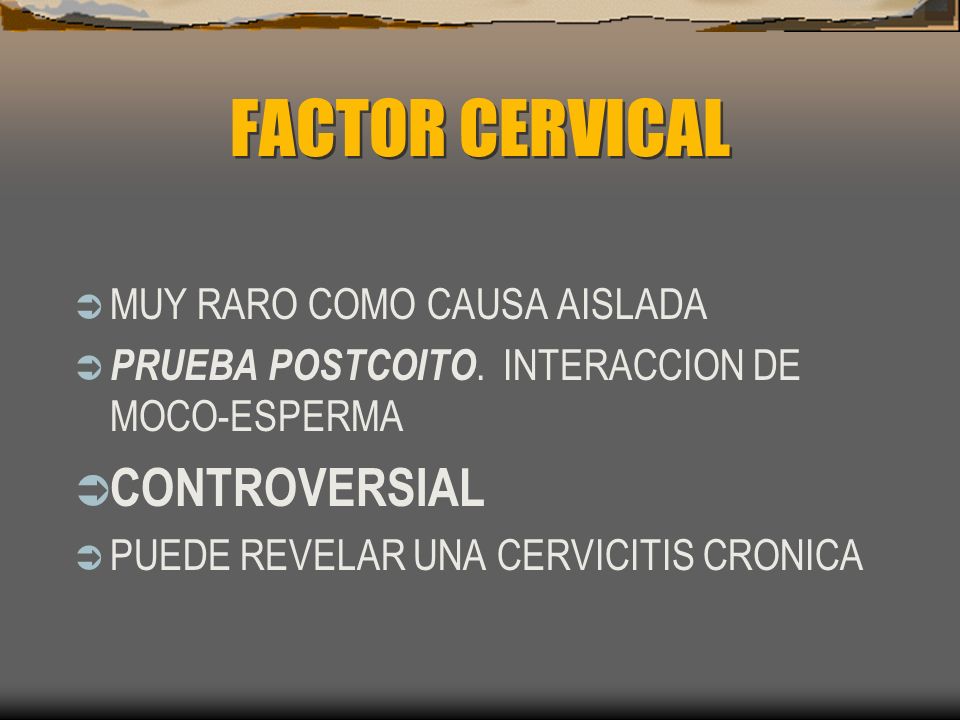 FACTOR CERVICAL

MUY RARO COMO CAUSA AISLADA

PRUEBA POSTCOITO. INTERACCION DE MOCO-ESPERMA

CONTROVERSIAL

PUEDE REVELAR UNA CERVICITIS CRONICA